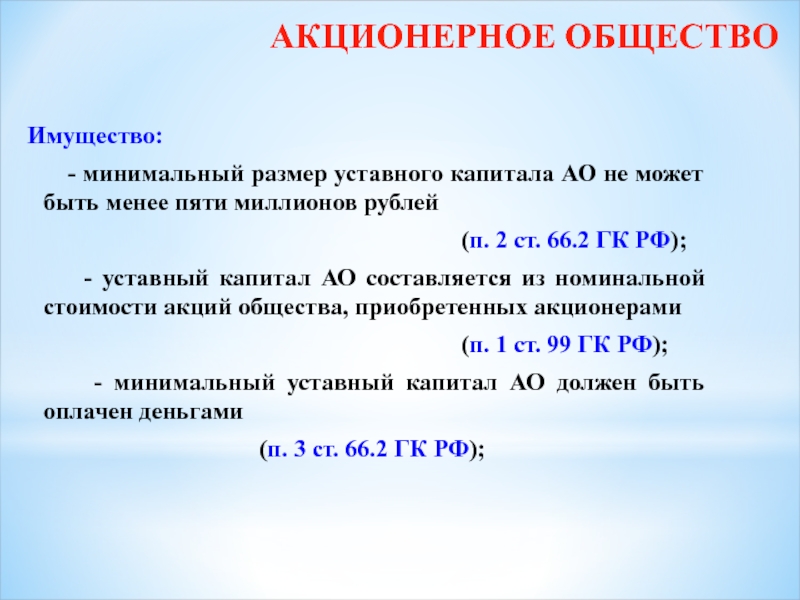 АКЦИОНЕРНОЕ ОБЩЕСТВО

Имущество:

- минимальный размер уставного капитала АО не может быть менее пяти миллионов рублей

(п. 2 ст. 66.2 ГК РФ);

- уставный капитал АО составляется из номинальной стоимости акций общества, приобретенных акционерами

(п. 1 ст. 99 ГК РФ);

- минимальный уставный капитал АО должен быть оплачен деньгами

(п. 3 ст. 66.2 ГК РФ);